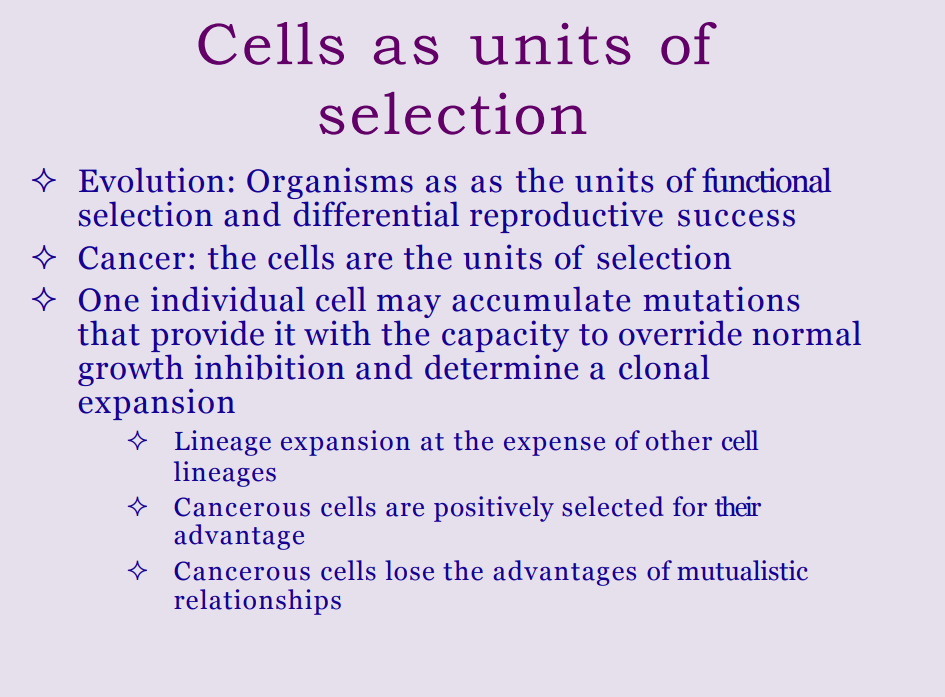 Cells as units of selection

✧ Evolution: Organisms as as the units of functional selection and differential reproductive success

✧ Cancer: the cells are the units of selection

✧ One individual cell may accumulate mutations that provide it with the capacity to override normal growth inhibition and determine a clonal expansion

✧ Lineage expansion at the expense of other cell lineages

✧ Cancerous cells are positively selected for their advantage

✧ Cancerous cells lose the advantages of mutualistic relationships